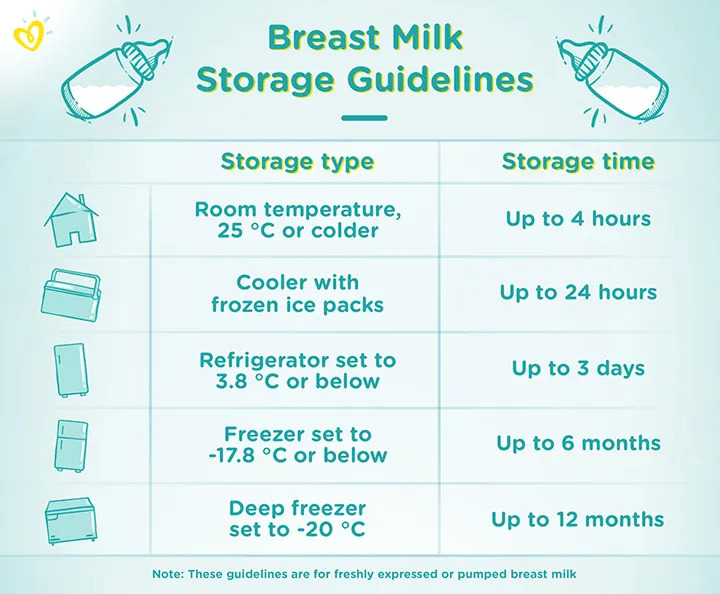 Breast Milk Storage Guidelines

| Storage type | Storage time |
|---|---|
| Room temperature, 25 °C or colder | Up to 4 hours |
| Cooler with frozen ice packs | Up to 24 hours |
| Refrigerator set to 3.8 °C or below | Up to 3 days |
| Freezer set to -17.8 °C or below | Up to 6 months |
| Deep freezer set to -20 °C | Up to 12 months |

Note: These guidelines are for freshly expressed or pumped breast milk